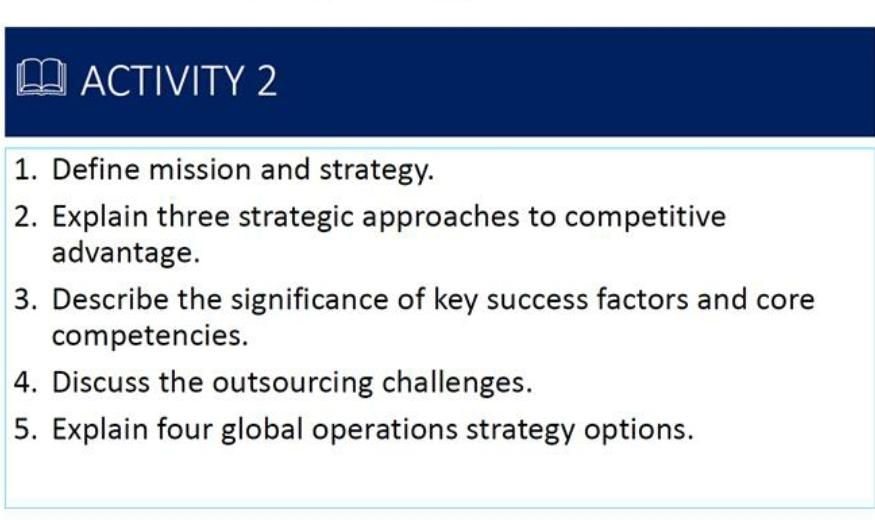 ACTIVITY 2

1. Define mission and strategy.
2. Explain three strategic approaches to competitive advantage.
3. Describe the significance of key success factors and core competencies.
4. Discuss the outsourcing challenges.
5. Explain four global operations strategy options.